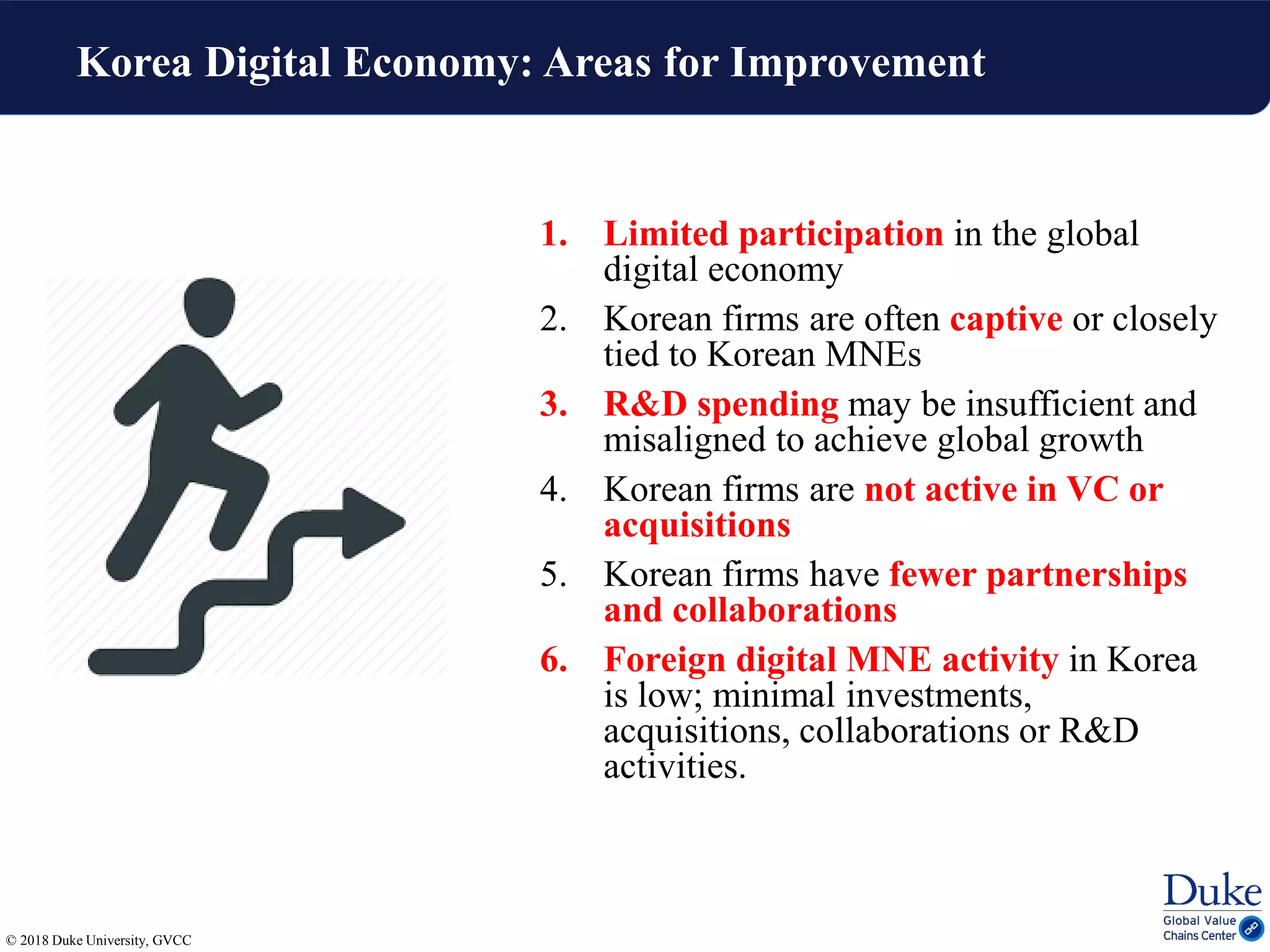 Korea Digital Economy: Areas for Improvement

1. Limited participation in the global digital economy
2. Korean firms are often captive or closely tied to Korean MNEs
3. R&D spending may be insufficient and misaligned to achieve global growth
4. Korean firms are not active in VC or acquisitions
5. Korean firms have fewer partnerships and collaborations
6. Foreign digital MNE activity in Korea is low; minimal investments, acquisitions, collaborations or R&D activities.

© 2018 Duke University, GVCC

Duke
Global Value Chains Center